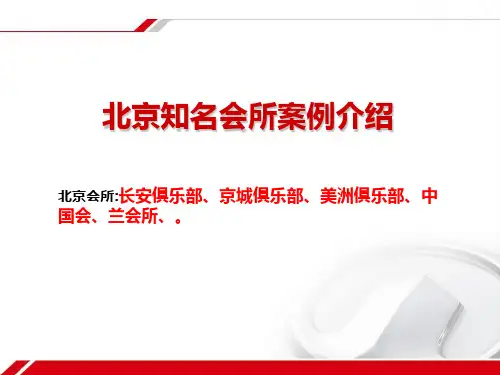 北京知名会所案例介绍

北京会所:长安俱乐部、京城俱乐部、美洲俱乐部、中国会、兰会所、。